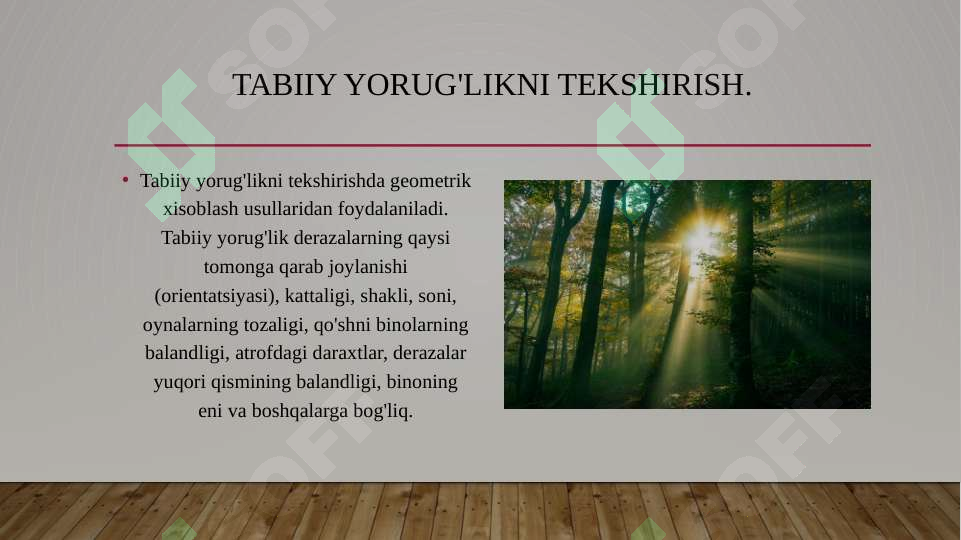 TABIIY YORUG'LIKNI TEKSHIRISH.

• Tabiiy yorug'likni tekshirishda geometrik xisoblash usullaridan foydalaniladi. Tabiiy yorug'lik derazalarning qaysi tomonga qarab joylanishi (orientatsiyasi), kattaligi, shakli, soni, oynalarning tozaligi, qo'shni binolarning balandligi, atrofdagi daraxtlar, derazalar yuqori qismining balandligi, binoning eni va boshqalarga bog'liq.